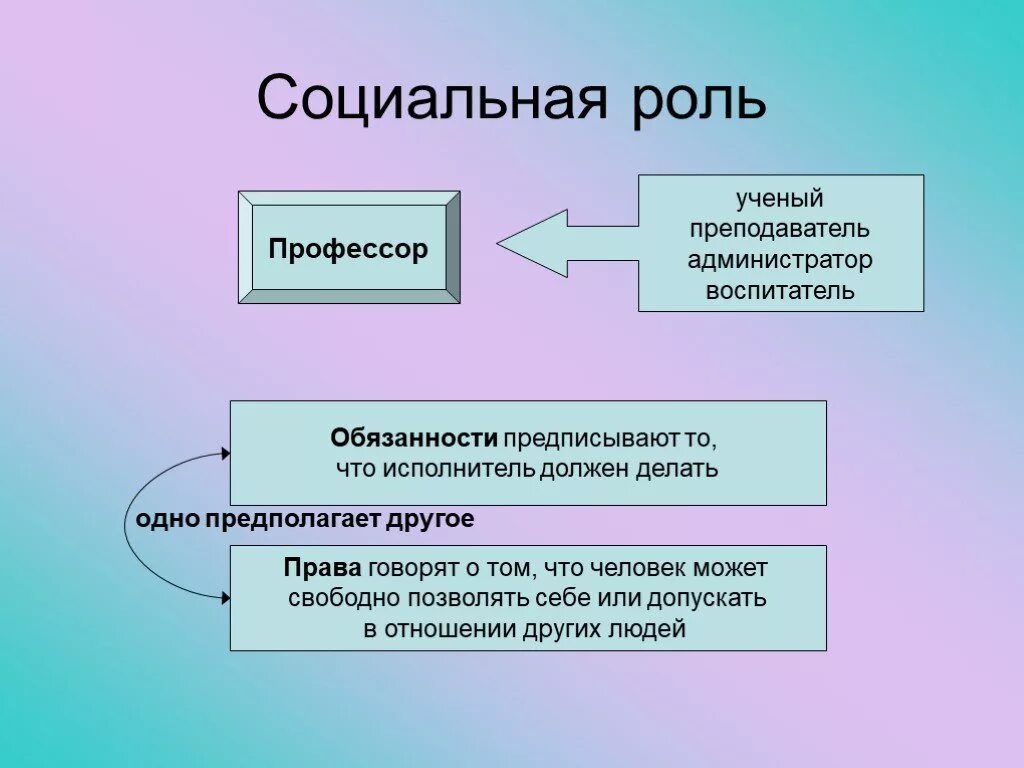 Социальная роль

Профессор

ученый
преподаватель
администратор
воспитатель

Обязанности предписывают то, что исполнитель должен делать

одно предполагает другое

Права говорят о том, что человек может свободно позволять себе или допускать в отношении других людей